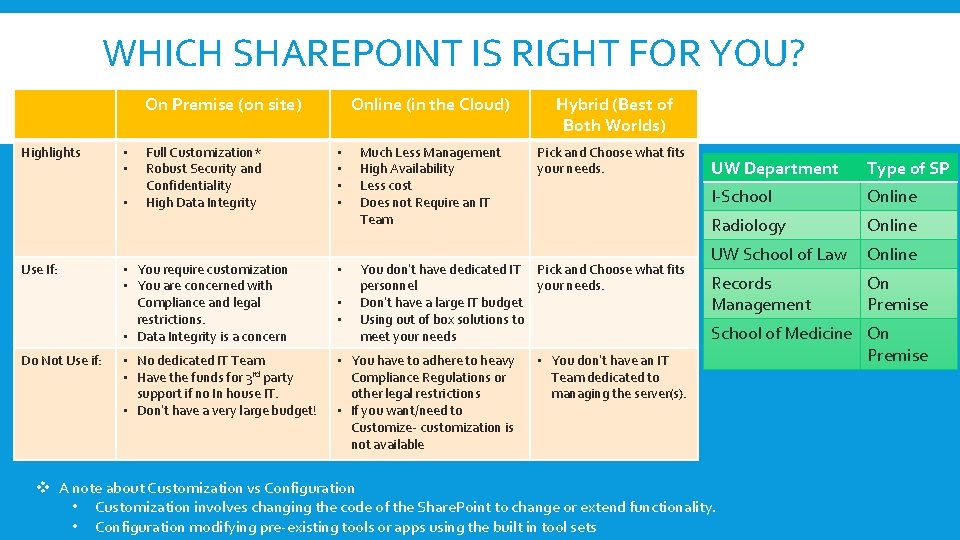 WHICH SHAREPOINT IS RIGHT FOR YOU?

| | On Premise (on site) | Online (in the Cloud) | Hybrid (Best of Both Worlds) |
|---|---|---|---|
| Highlights | • Full Customization* • Robust Security and Confidentiality • High Data Integrity | • Much Less Management • High Availability • Less cost • Does not Require an IT Team | Pick and Choose what fits your needs. |
| Use If: | • You require customization • You are concerned with Compliance and legal restrictions. • Data Integrity is a concern | • You don't have dedicated IT personnel • Don't have a large IT budget • Using out of box solutions to meet your needs | Pick and Choose what fits your needs. |
| Do Not Use if: | • No dedicated IT Team • Have the funds for 3$^{rd}$ party support if no In house IT. • Don't have a very large budget! | • You have to adhere to heavy Compliance Regulations or other legal restrictions • If you want/need to Customize- customization is not available | • You don't have an IT Team dedicated to managing the server(s). |

| UW Department | Type of SP |
|---|---|
| I-School | Online |
| Radiology | Online |
| UW School of Law | Online |
| Records Management | On Premise |
| School of Medicine | On Premise |

❖ A note about Customization vs Configuration
• Customization involves changing the code of the SharePoint to change or extend functionality.
• Configuration modifying pre-existing tools or apps using the built in tool sets